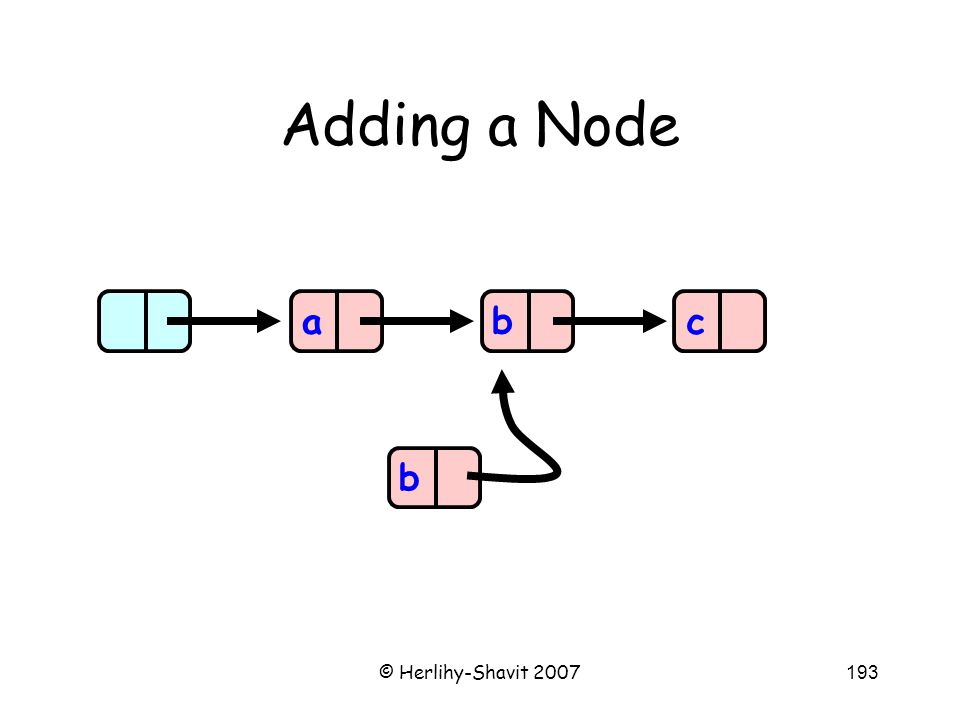 Adding a Node

a

b

c

b

© Herlihy-Shavit 2007

193